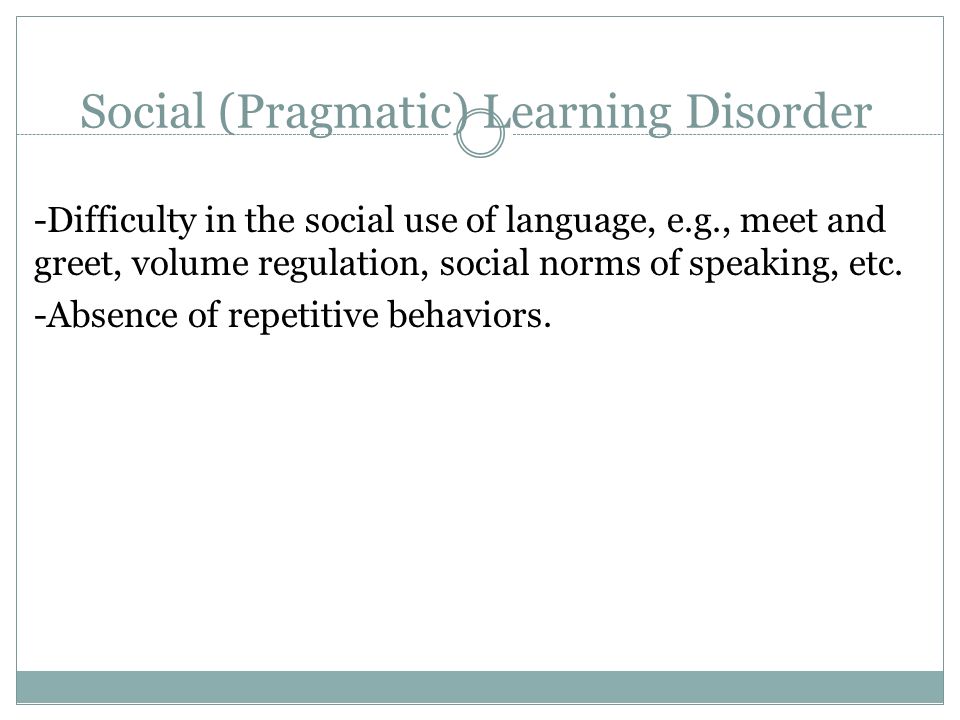 Social (Pragmatic) Learning Disorder

-Difficulty in the social use of language, e.g., meet and greet, volume regulation, social norms of speaking, etc.

-Absence of repetitive behaviors.